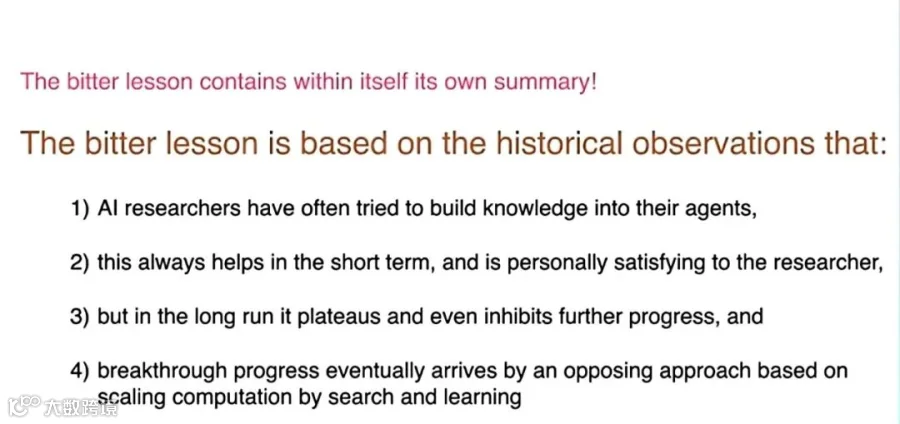 The bitter lesson contains within itself its own summary!

The bitter lesson is based on the historical observations that:

1) AI researchers have often tried to build knowledge into their agents,

2) this always helps in the short term, and is personally satisfying to the researcher,

3) but in the long run it plateaus and even inhibits further progress, and

4) breakthrough progress eventually arrives by an opposing approach based on scaling computation by search and learning

大数跨境